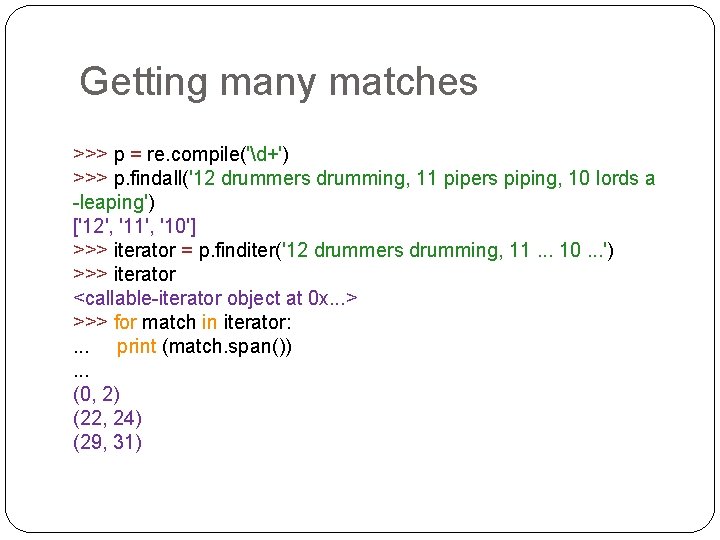 Getting many matches

>>> p = re.compile('\d+')
>>> p.findall('12 drummers drumming, 11 pipers piping, 10 lords a -leaping')
['12', '11', '10']
>>> iterator = p.finditer('12 drummers drumming, 11 ... 10 ...')
>>> iterator
<callable-iterator object at 0x...>
>>> for match in iterator:
...     print (match.span())
...
(0, 2)
(22, 24)
(29, 31)